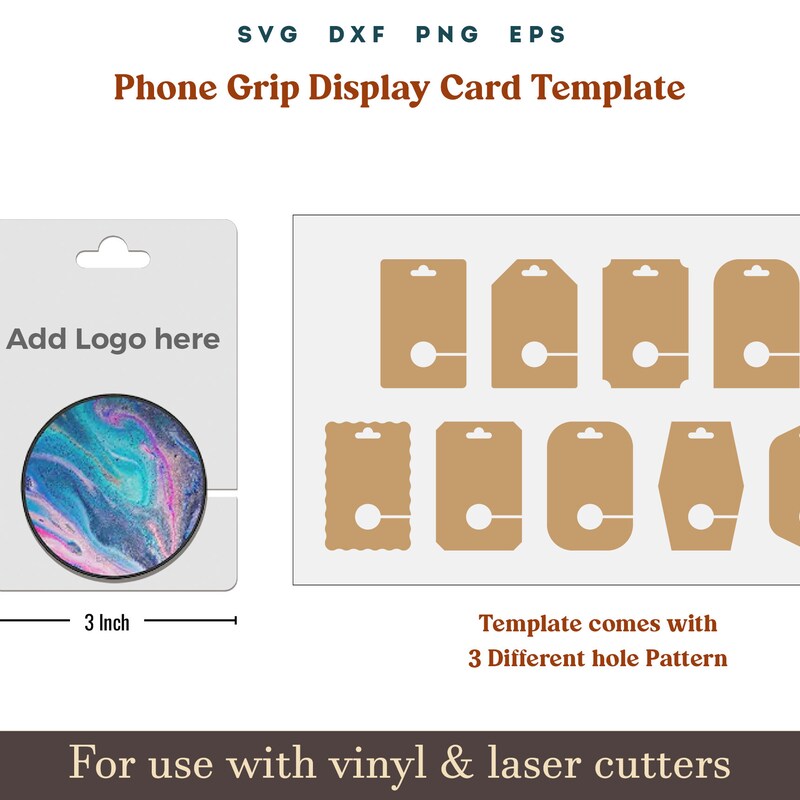 SVG DXF PNG EPS

Phone Grip Display Card Template

Add Logo here

3 Inch

Template comes with
3 Different hole Pattern

For use with vinyl & laser cutters